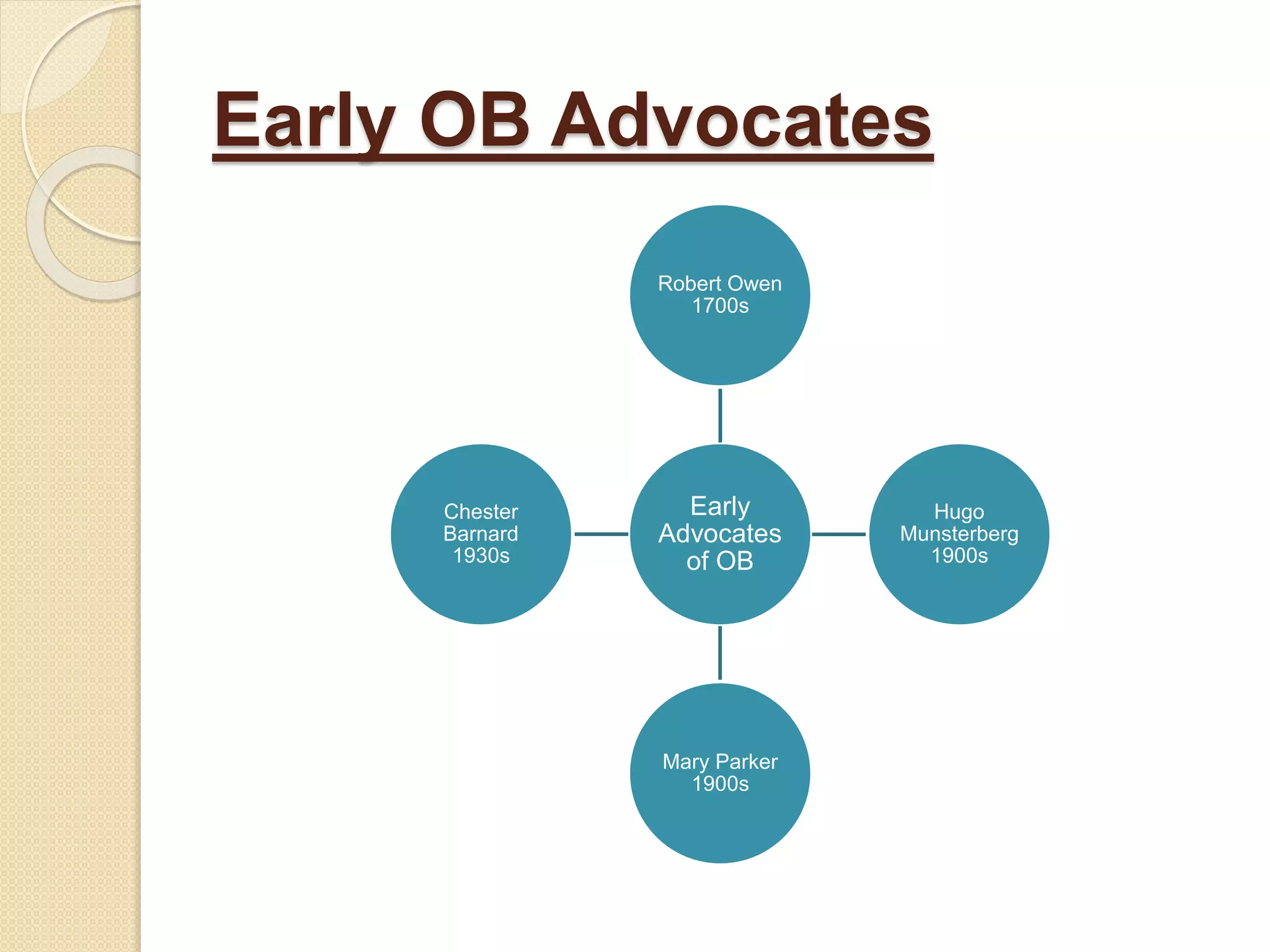 Early OB Advocates

Robert Owen
1700s

Chester
Barnard
1930s

Early
Advocates
of OB

Hugo
Munsterberg
1900s

Mary Parker
1900s